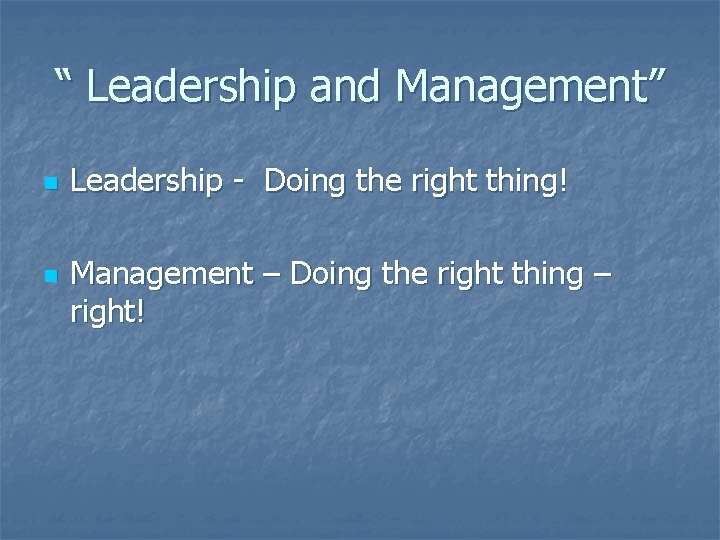 “ Leadership and Management”

Leadership - Doing the right thing!

Management – Doing the right thing – right!